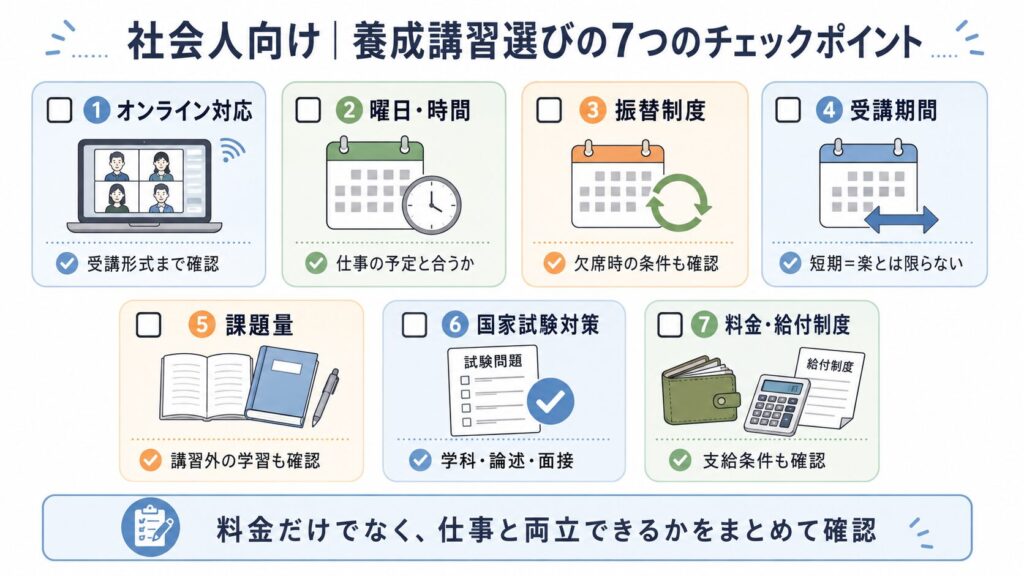 社会人向け｜養成講習選びの7つのチェックポイント

1 オンライン対応
受講形式まで確認

2 曜日・時間
仕事の予定と合うか

3 振替制度
欠席時の条件も確認

4 受講期間
短期＝楽とは限らない

5 課題量
講習外の学習も確認

6 国家試験対策
試験問題
学科・論述・面接

7 料金・給付制度
給付制度
支給条件も確認

料金だけでなく、仕事と両立できるかをまとめて確認